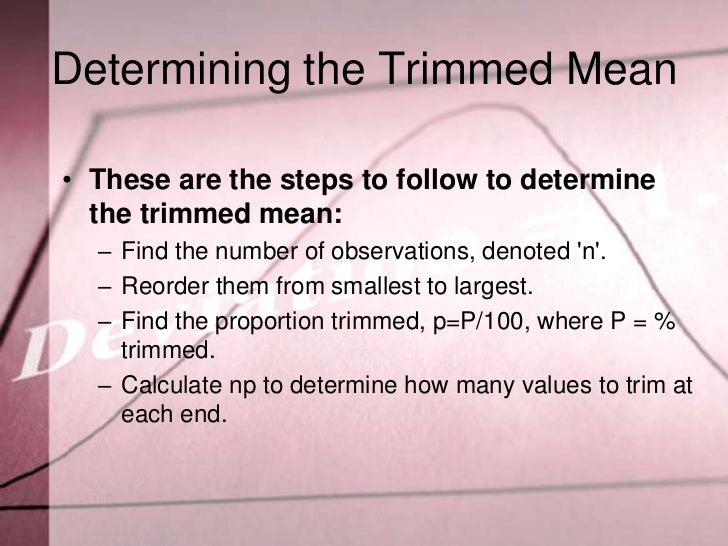 Determining the Trimmed Mean

• These are the steps to follow to determine the trimmed mean:
– Find the number of observations, denoted 'n'.
– Reorder them from smallest to largest.
– Find the proportion trimmed, p=P/100, where P = % trimmed.
– Calculate np to determine how many values to trim at each end.